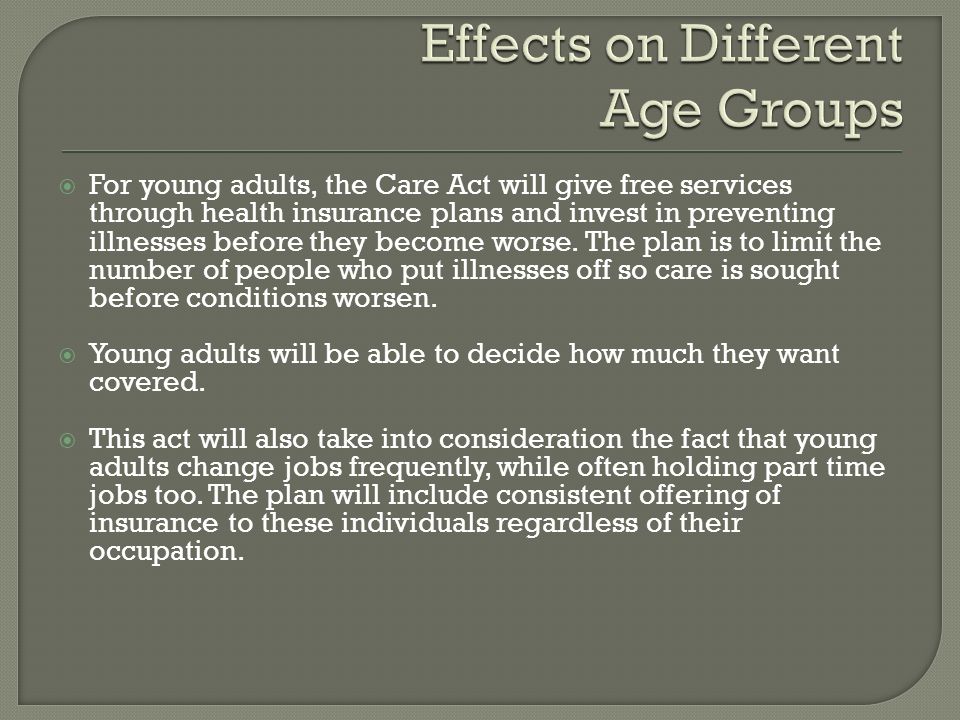 Effects on Different Age Groups

For young adults, the Care Act will give free services through health insurance plans and invest in preventing illnesses before they become worse. The plan is to limit the number of people who put illnesses off so care is sought before conditions worsen.

Young adults will be able to decide how much they want covered.

This act will also take into consideration the fact that young adults change jobs frequently, while often holding part time jobs too. The plan will include consistent offering of insurance to these individuals regardless of their occupation.